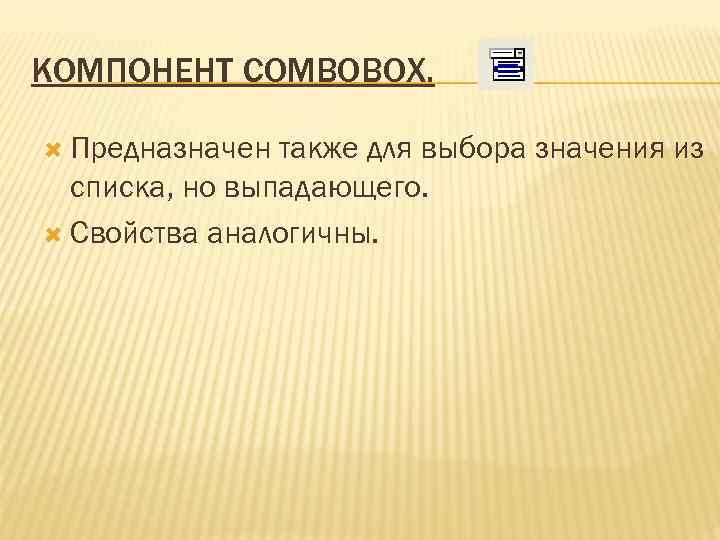 КОМПОНЕНТ COMBOBOX.

Предназначен также для выбора значения из списка, но выпадающего.

Свойства аналогичны.